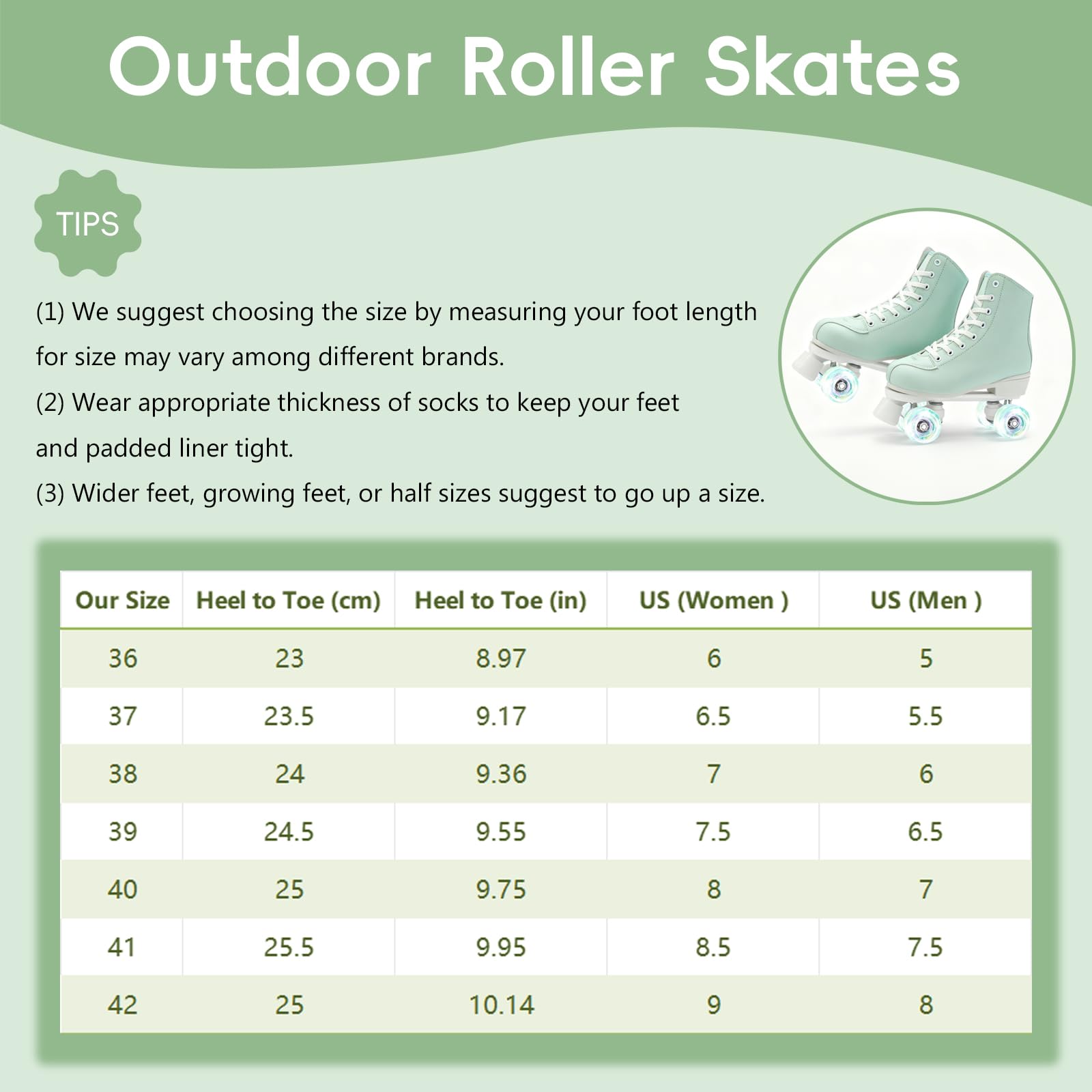 Outdoor Roller Skates

TIPS

(1) We suggest choosing the size by measuring your foot length for size may vary among different brands.
(2) Wear appropriate thickness of socks to keep your feet and padded liner tight.
(3) Wider feet, growing feet, or half sizes suggest to go up a size.

| Our Size | Heel to Toe (cm) | Heel to Toe (in) | US (Women ) | US (Men ) |
|---|---|---|---|---|
| 36 | 23 | 8.97 | 6 | 5 |
| 37 | 23.5 | 9.17 | 6.5 | 5.5 |
| 38 | 24 | 9.36 | 7 | 6 |
| 39 | 24.5 | 9.55 | 7.5 | 6.5 |
| 40 | 25 | 9.75 | 8 | 7 |
| 41 | 25.5 | 9.95 | 8.5 | 7.5 |
| 42 | 25 | 10.14 | 9 | 8 |